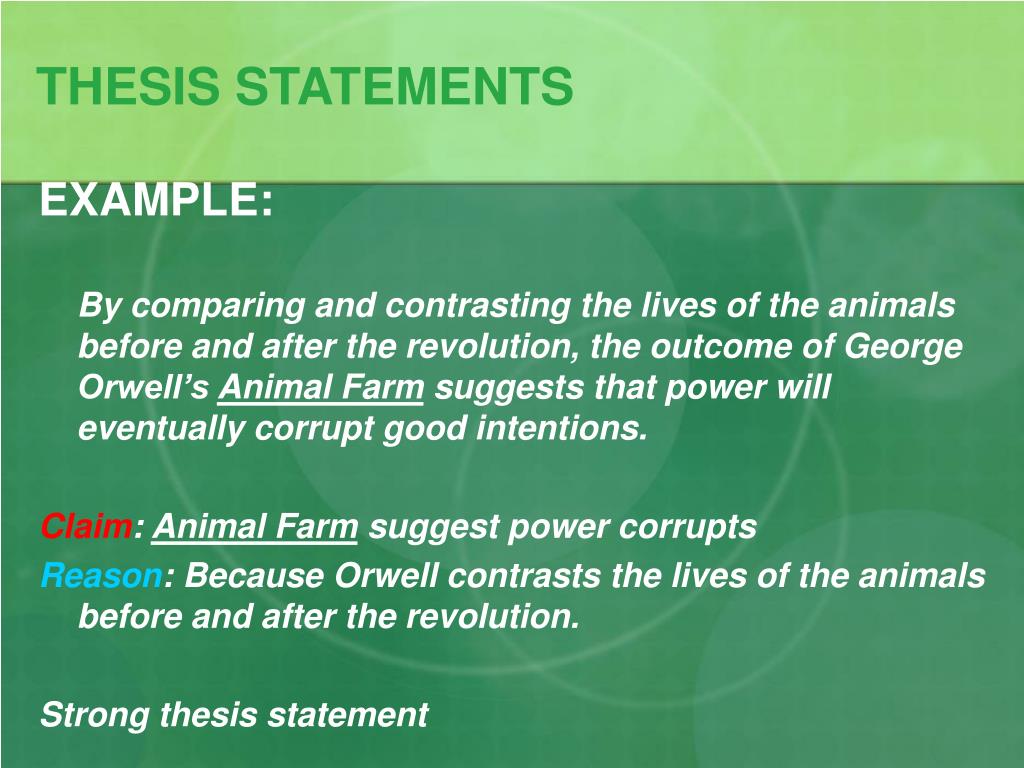 THESIS STATEMENTS

EXAMPLE:

By comparing and contrasting the lives of the animals before and after the revolution, the outcome of George Orwell’s Animal Farm suggests that power will eventually corrupt good intentions.

Claim: Animal Farm suggest power corrupts

Reason: Because Orwell contrasts the lives of the animals before and after the revolution.

Strong thesis statement